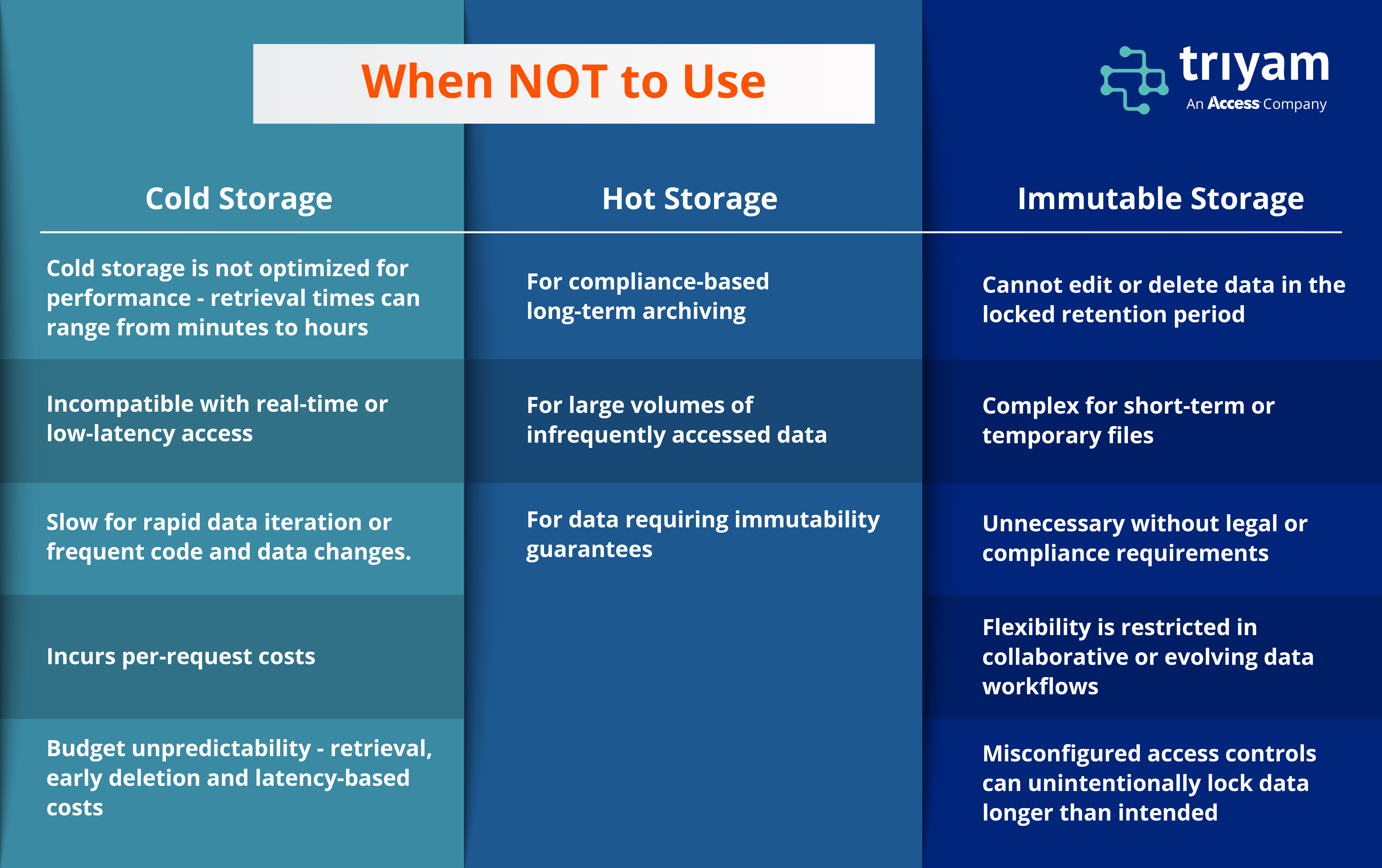 When NOT to Use

triyam
An Access Company

| Cold Storage | Hot Storage | Immutable Storage |
|---|---|---|
| Cold storage is not optimized for performance - retrieval times can range from minutes to hours | For compliance-based long-term archiving | Cannot edit or delete data in the locked retention period |
| Incompatible with real-time or low-latency access | For large volumes of infrequently accessed data | Complex for short-term or temporary files |
| Slow for rapid data iteration or frequent code and data changes. | For data requiring immutability guarantees | Unnecessary without legal or compliance requirements |
| Incurs per-request costs | | Flexibility is restricted in collaborative or evolving data workflows |
| Budget unpredictability - retrieval, early deletion and latency-based costs | | Misconfigured access controls can unintentionally lock data longer than intended |